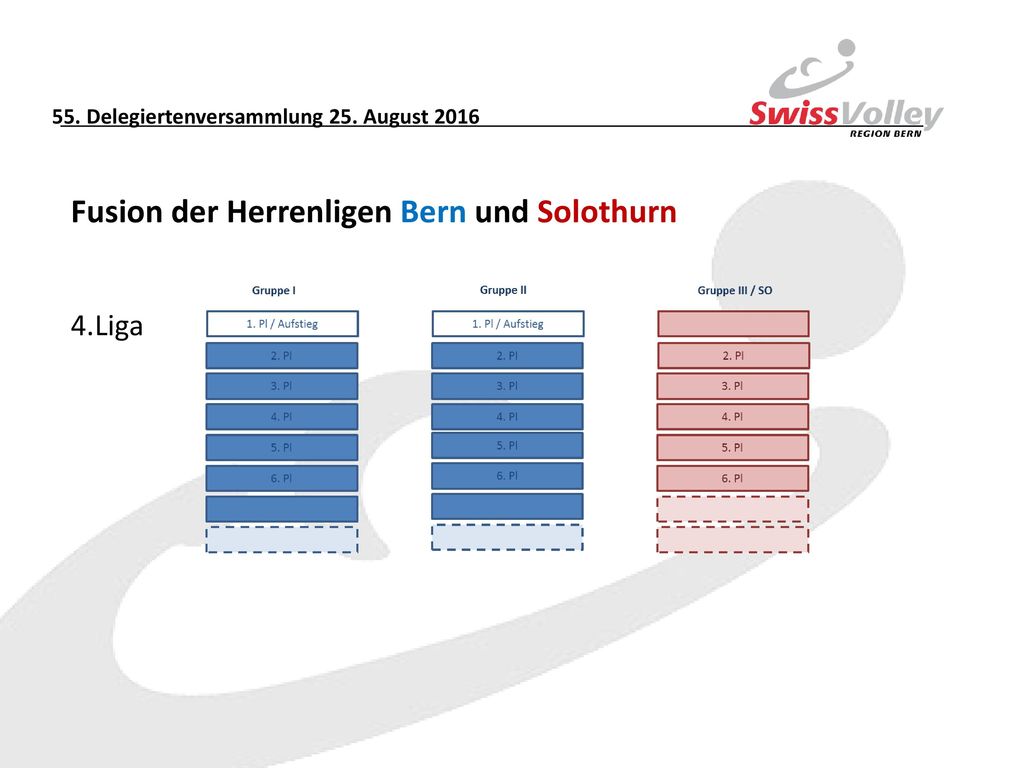 55. Delegiertenversammlung 25. August 2016

SwissVolley
REGION BERN

Fusion der Herrenligen Bern und Solothurn

4.Liga

Gruppe I

1. Pl / Aufstieg
2. Pl
3. Pl
4. Pl
5. Pl
6. Pl

Gruppe II

1. Pl / Aufstieg
2. Pl
3. Pl
4. Pl
5. Pl
6. Pl

Gruppe III / SO

2. Pl
3. Pl
4. Pl
5. Pl
6. Pl